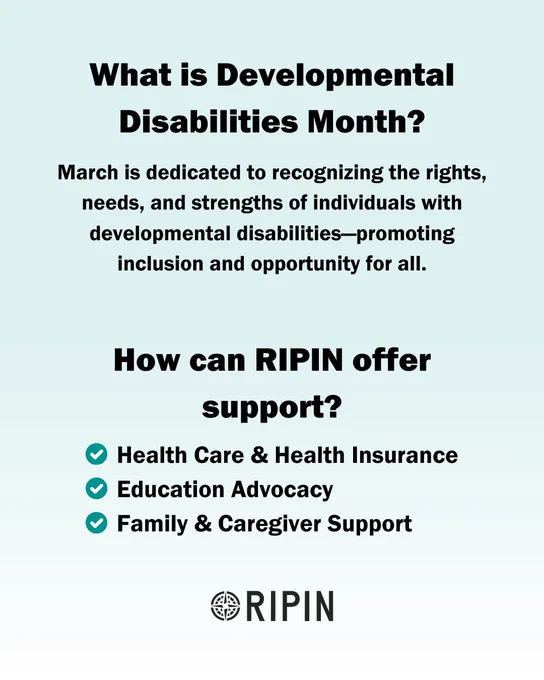 What is Developmental Disabilities Month?

March is dedicated to recognizing the rights, needs, and strengths of individuals with developmental disabilities—promoting inclusion and opportunity for all.

How can RIPIN offer support?

Health Care & Health Insurance
Education Advocacy
Family & Caregiver Support

RIPIN